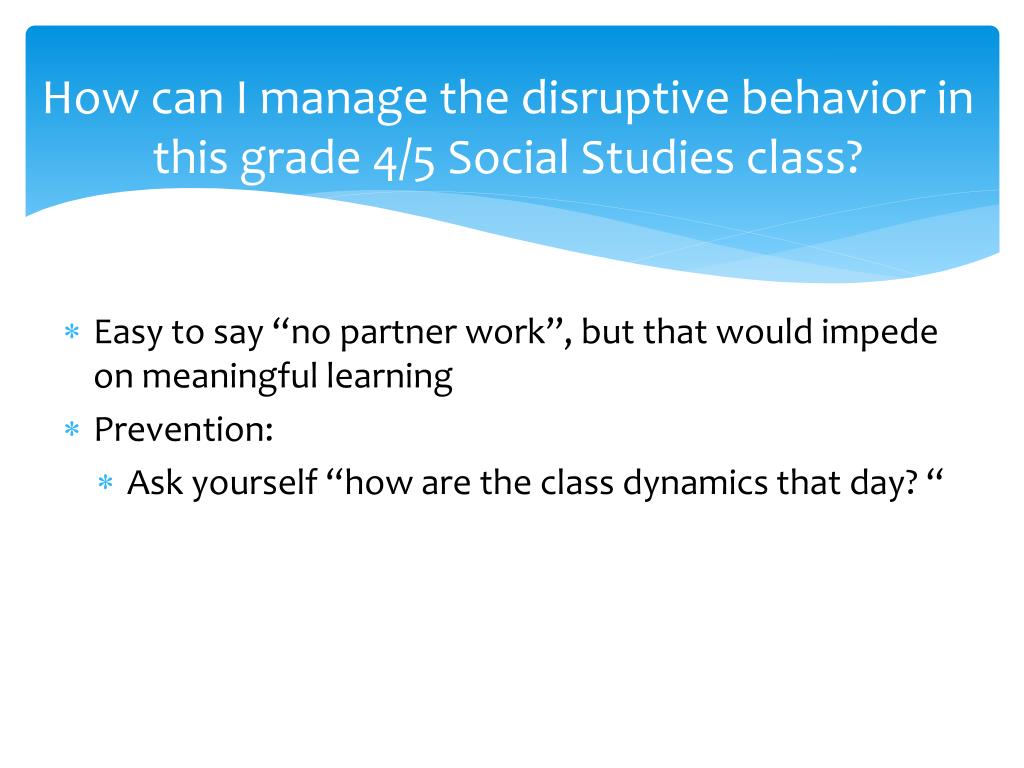 How can I manage the disruptive behavior in this grade 4/5 Social Studies class?

∗ Easy to say “no partner work”, but that would impede on meaningful learning
∗ Prevention:
  ∗ Ask yourself “how are the class dynamics that day? “